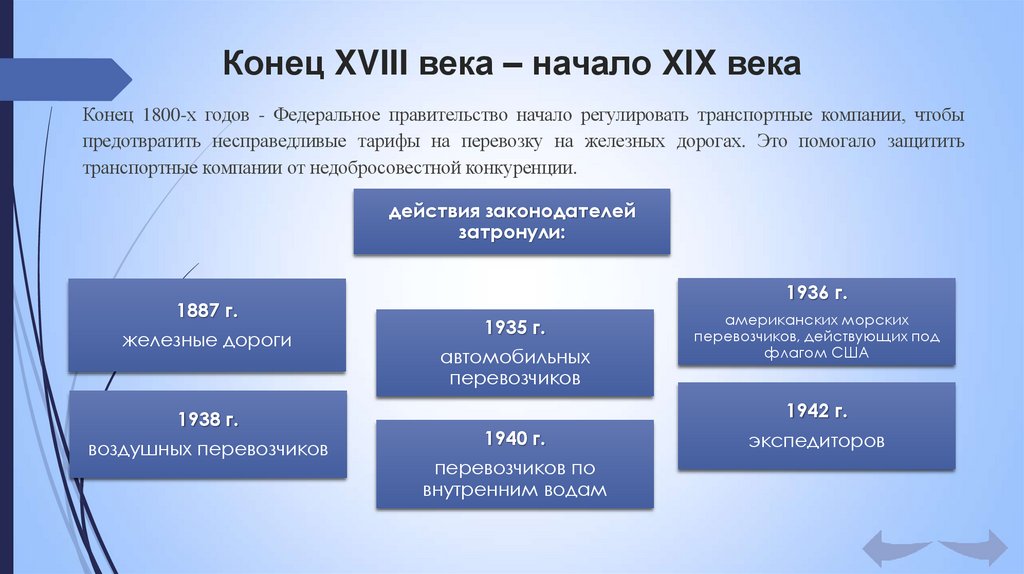 Конец XVIII века – начало XIX века

Конец 1800-х годов - Федеральное правительство начало регулировать транспортные компании, чтобы предотвратить несправедливые тарифы на перевозку на железных дорогах. Это помогало защитить транспортные компании от недобросовестной конкуренции.

действия законодателей затронули:

1887 г.
железные дороги

1938 г.
воздушных перевозчиков

1935 г.
автомобильных перевозчиков

1940 г.
перевозчиков по внутренним водам

1936 г.
американских морских перевозчиков, действующих под флагом США

1942 г.
экспедиторов